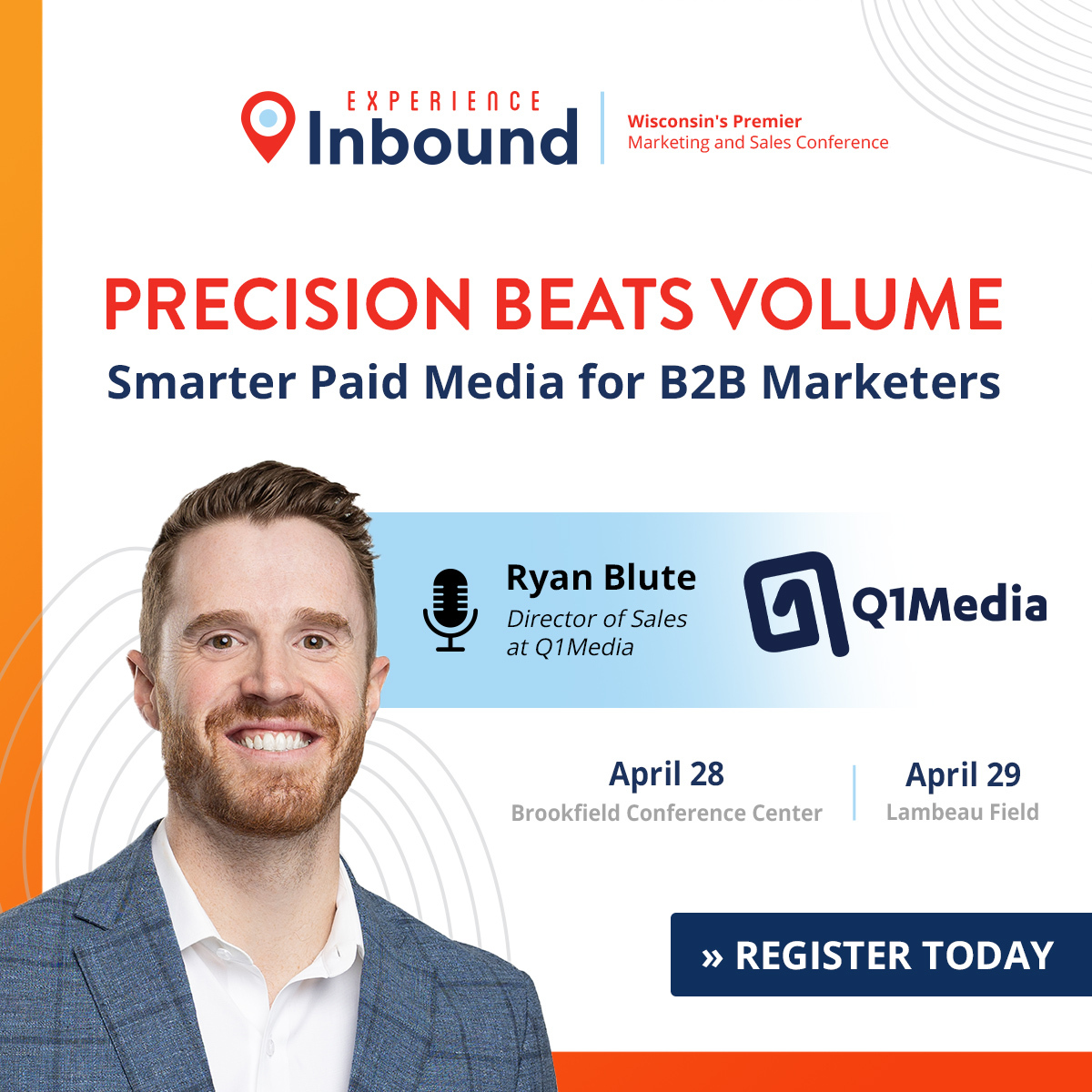 EXPERIENCE Inbound

Wisconsin's Premier
Marketing and Sales Conference

PRECISION BEATS VOLUME
Smarter Paid Media for B2B Marketers

Ryan Blute
Director of Sales at Q1Media

Q1Media

April 28
Brookfield Conference Center

April 29
Lambeau Field

» REGISTER TODAY